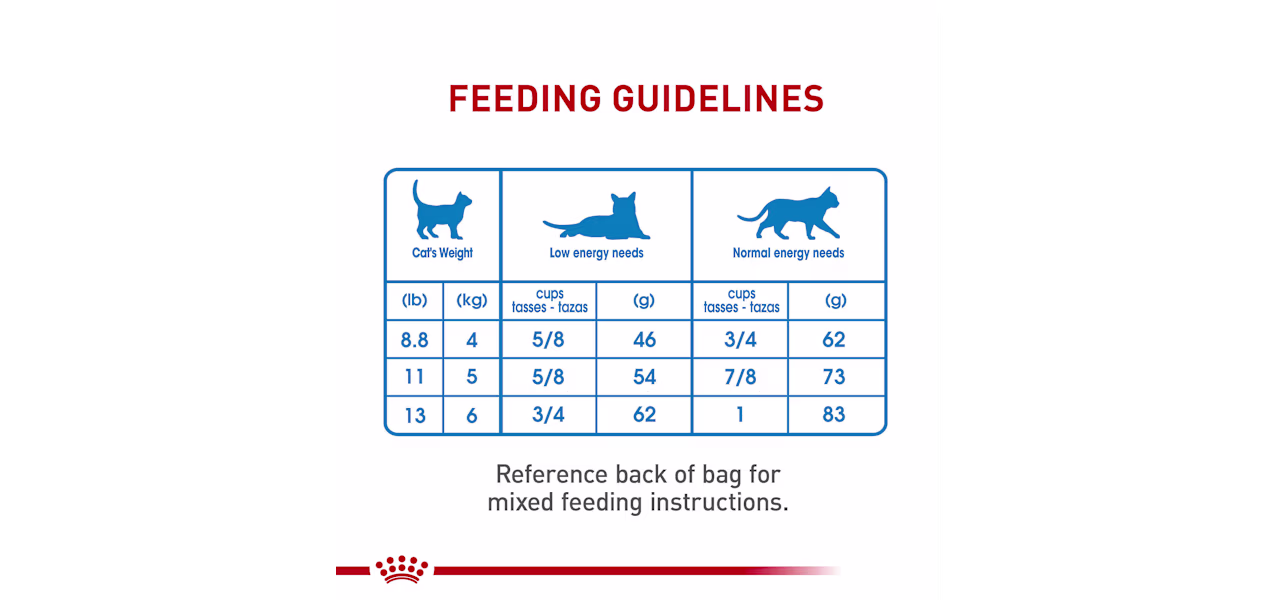 FEEDING GUIDELINES

| Cat's Weight | | Low energy needs | | Normal energy needs | |
|---|---|---|---|---|---|
| (lb) | (kg) | cups tasses - tazas | (g) | cups tasses - tazas | (g) |
| 8.8 | 4 | 5/8 | 46 | 3/4 | 62 |
| 11 | 5 | 5/8 | 54 | 7/8 | 73 |
| 13 | 6 | 3/4 | 62 | 1 | 83 |

Reference back of bag for mixed feeding instructions.